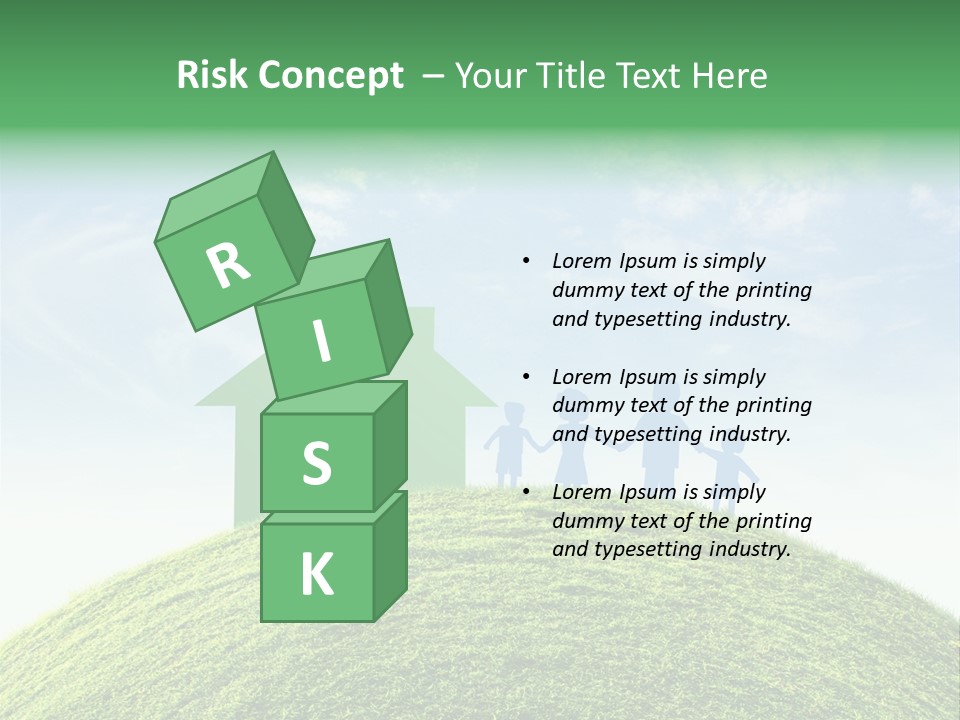 Risk Concept – Your Title Text Here

R
I
S
K

• Lorem Ipsum is simply dummy text of the printing and typesetting industry.

• Lorem Ipsum is simply dummy text of the printing and typesetting industry.

• Lorem Ipsum is simply dummy text of the printing and typesetting industry.